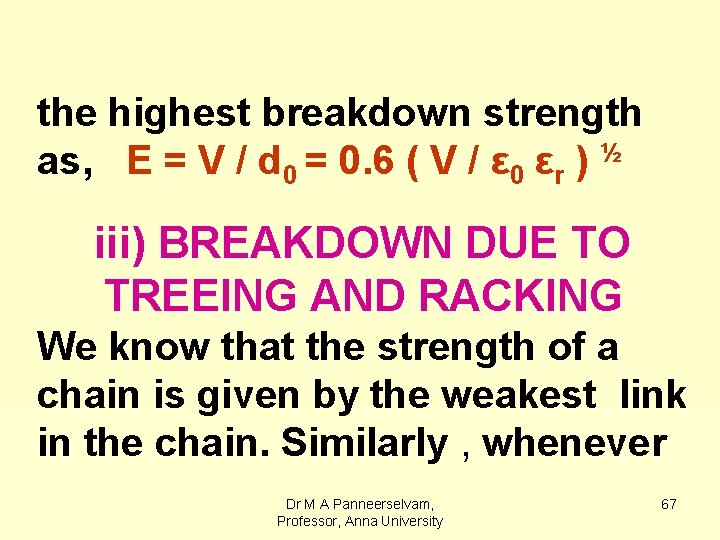 the highest breakdown strength as, $E = V / d_0 = 0.6 ( V / \varepsilon_0 \varepsilon_r )^{½}$

iii) BREAKDOWN DUE TO TREEING AND RACKING

We know that the strength of a chain is given by the weakest link in the chain. Similarly , whenever

Dr M A Panneerselvam, Professor, Anna University

67